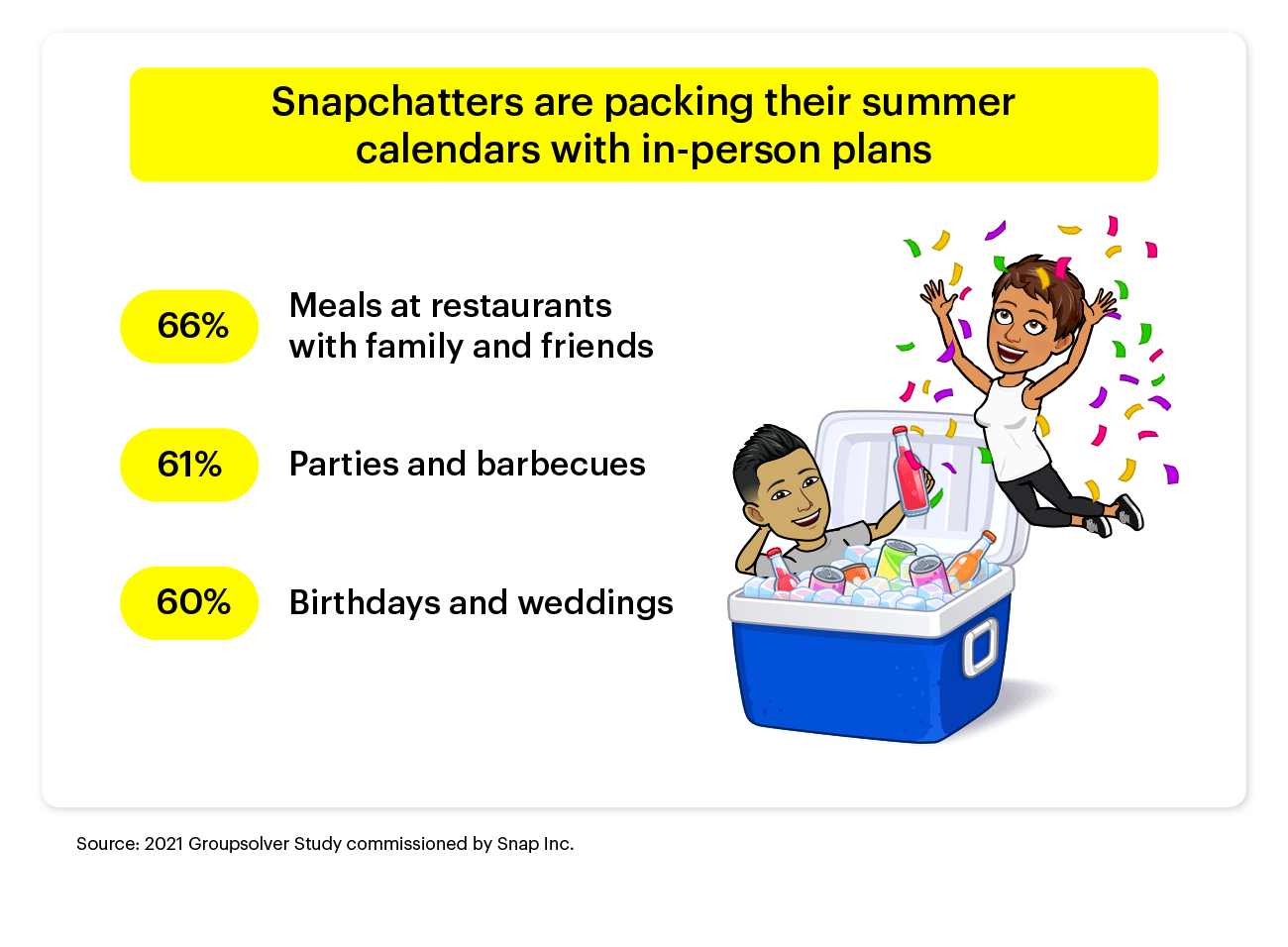 Snapchatters are packing their summer calendars with in-person plans

66% Meals at restaurants with family and friends

61% Parties and barbecues

60% Birthdays and weddings

Source: 2021 Groupsolver Study commissioned by Snap Inc.